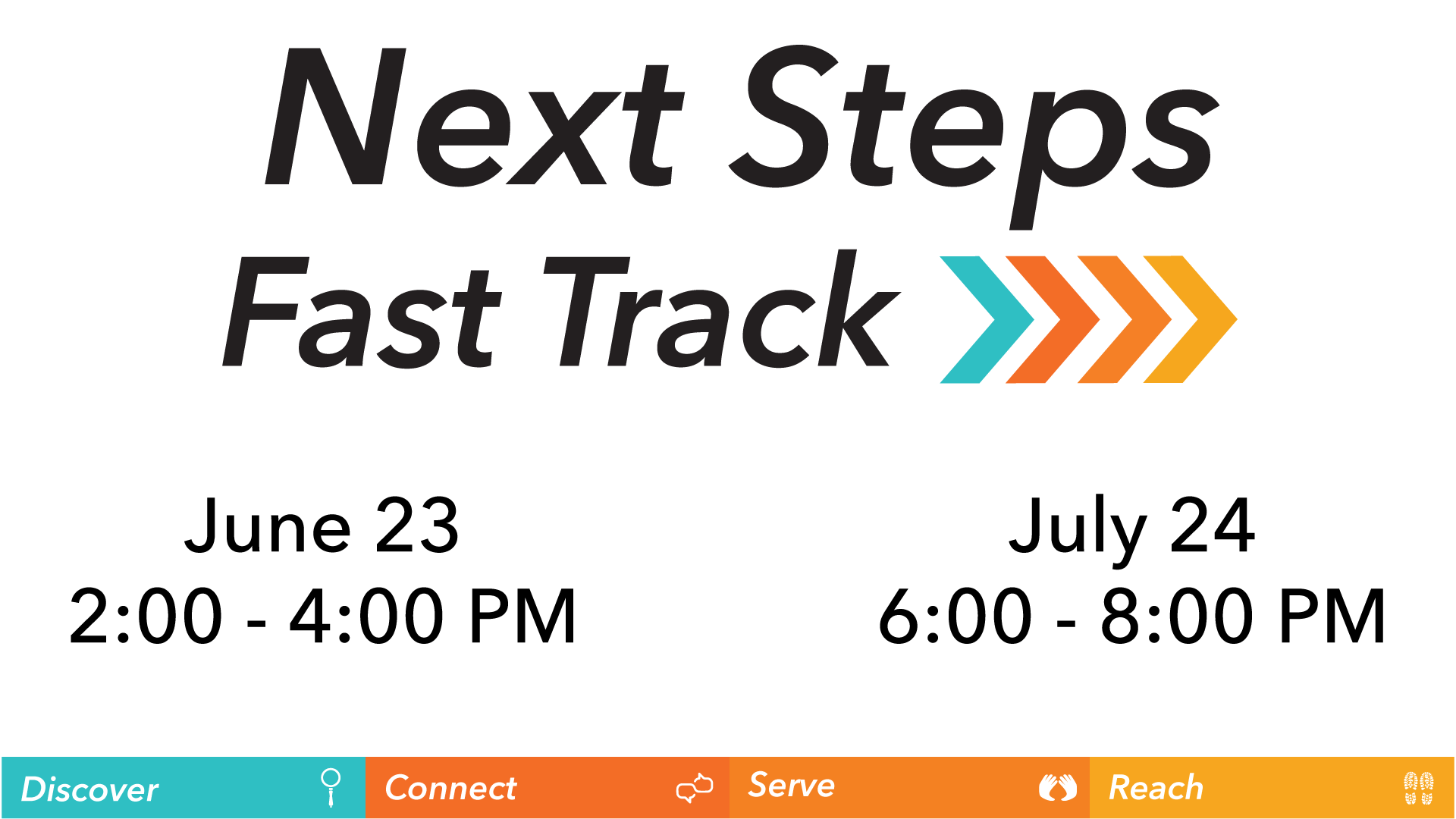 Next Steps
Fast Track

June 23
2:00 - 4:00 PM

July 24
6:00 - 8:00 PM

Discover
Connect
Serve
Reach